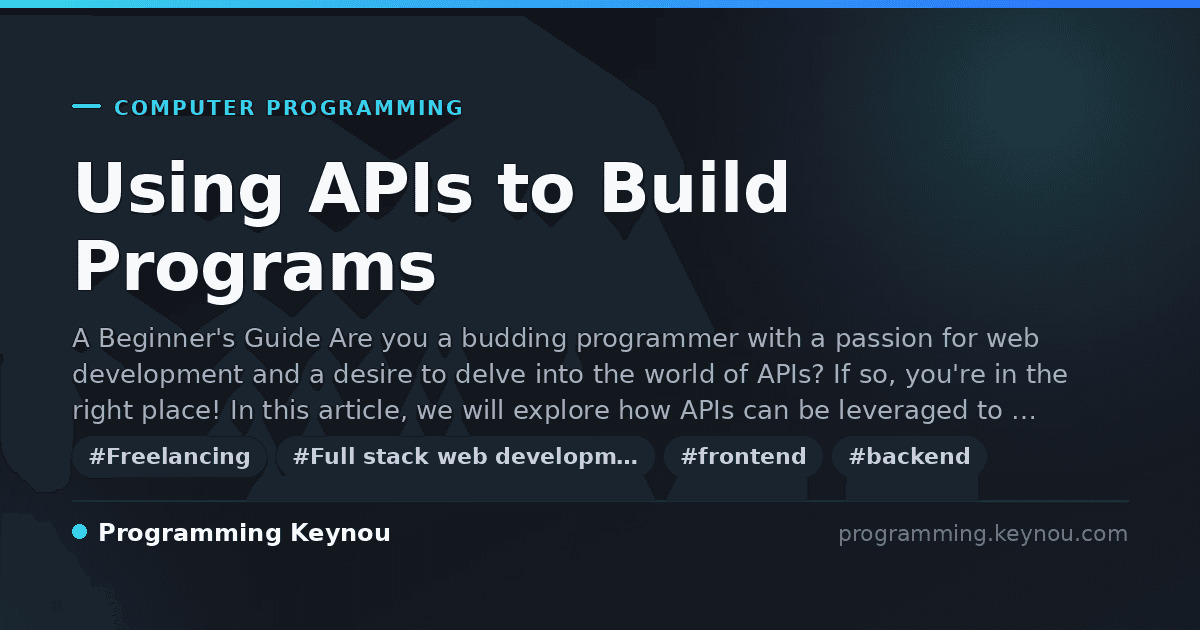 COMPUTER PROGRAMMING

Using APIs to Build Programs

A Beginner's Guide Are you a budding programmer with a passion for web development and a desire to delve into the world of APIs? If so, you're in the right place! In this article, we will explore how APIs can be leveraged to …

#Freelancing #Full stack web developm… #frontend #backend

Programming Keynou

programming.keynou.com